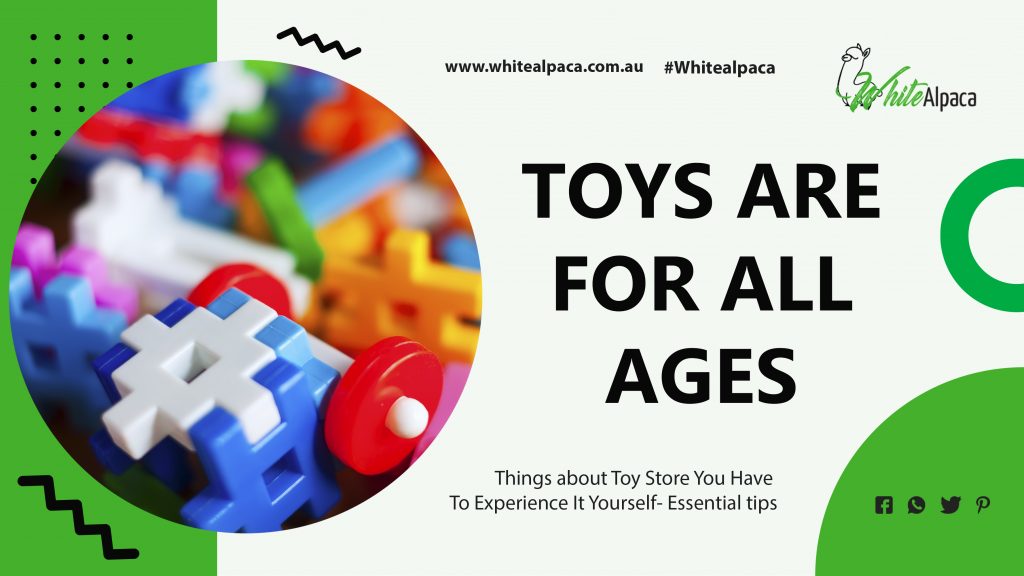 www.whitealpaca.com.au #Whitealpaca

White Alpaca

TOYS ARE FOR ALL AGES

Things about Toy Store You Have To Experience It Yourself- Essential tips